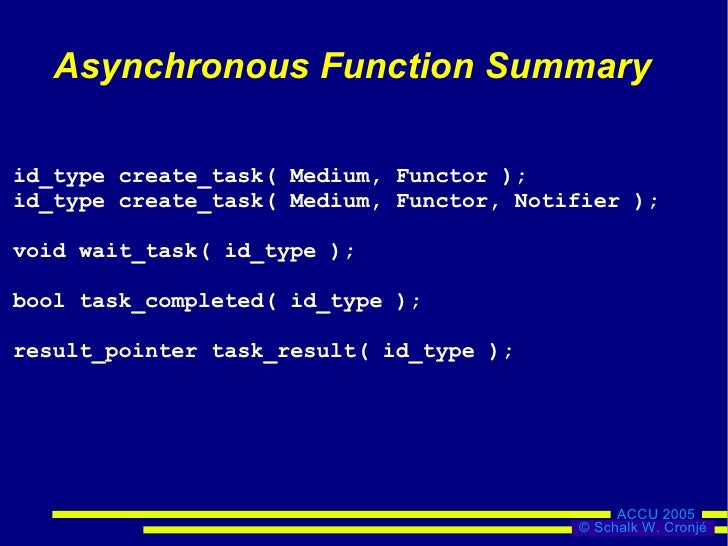 Asynchronous Function Summary

id_type create_task( Medium, Functor );
id_type create_task( Medium, Functor, Notifier );

void wait_task( id_type );

bool task_completed( id_type );

result_pointer task_result( id_type );

ACCU 2005
© Schalk W. Cronjé